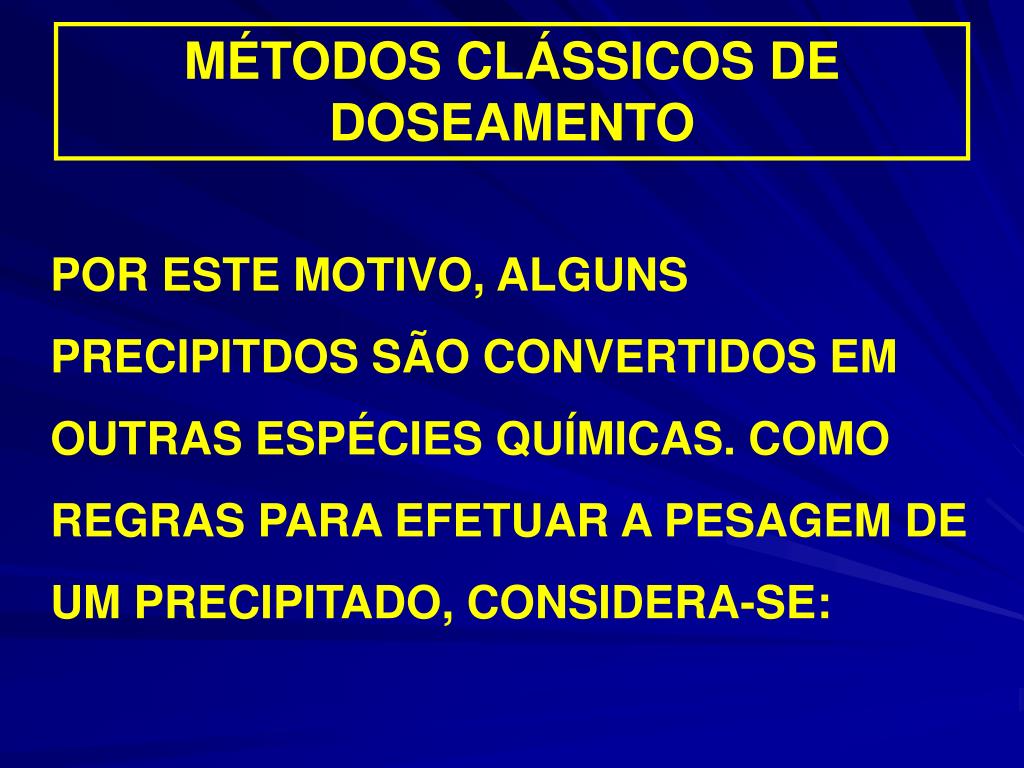 MÉTODOS CLÁSSICOS DE DOSEAMENTO

POR ESTE MOTIVO, ALGUNS PRECIPITDOS SÃO CONVERTIDOS EM OUTRAS ESPÉCIES QUÍMICAS. COMO REGRAS PARA EFETUAR A PESAGEM DE UM PRECIPITADO, CONSIDERA-SE: